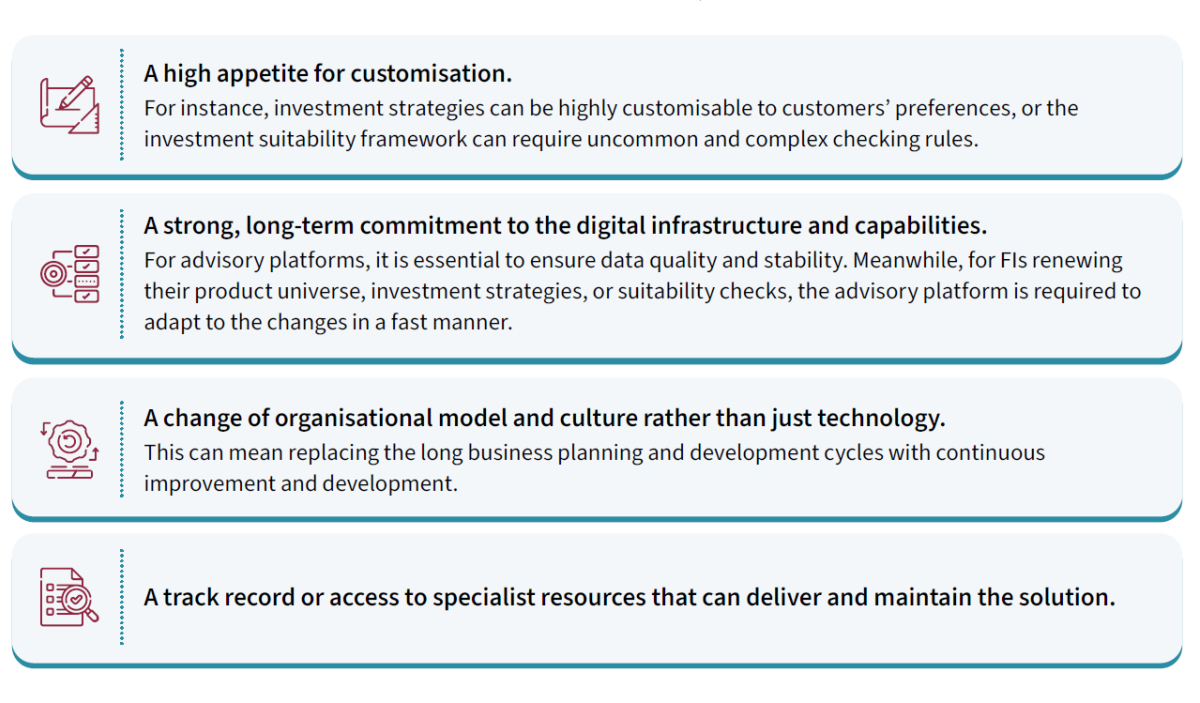 A high appetite for customisation.
For instance, investment strategies can be highly customisable to customers' preferences, or the investment suitability framework can require uncommon and complex checking rules.

A strong, long-term commitment to the digital infrastructure and capabilities.
For advisory platforms, it is essential to ensure data quality and stability. Meanwhile, for FIs renewing their product universe, investment strategies, or suitability checks, the advisory platform is required to adapt to the changes in a fast manner.

A change of organisational model and culture rather than just technology.
This can mean replacing the long business planning and development cycles with continuous improvement and development.

A track record or access to specialist resources that can deliver and maintain the solution.